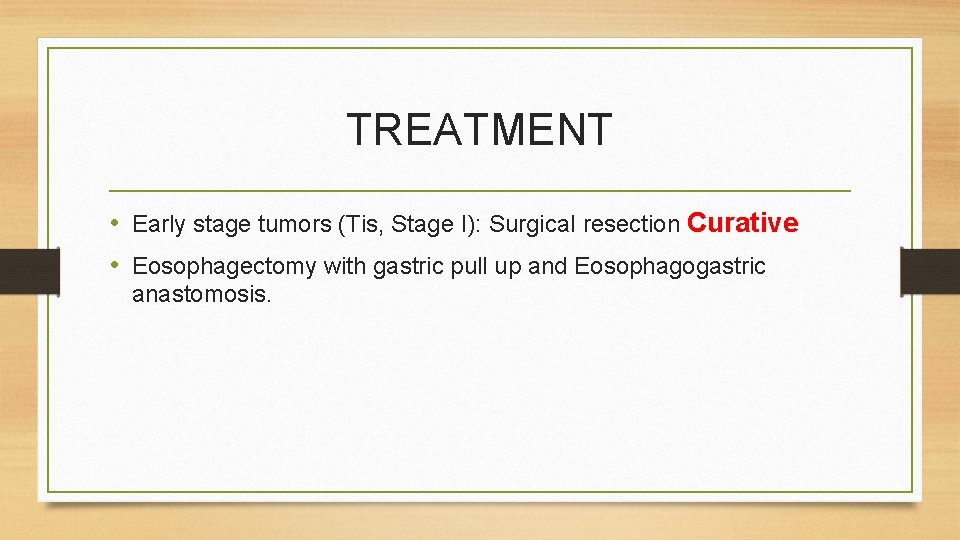 TREATMENT

• Early stage tumors (Tis, Stage I): Surgical resection Curative

• Eosophagectomy with gastric pull up and Eosophagogastric anastomosis.